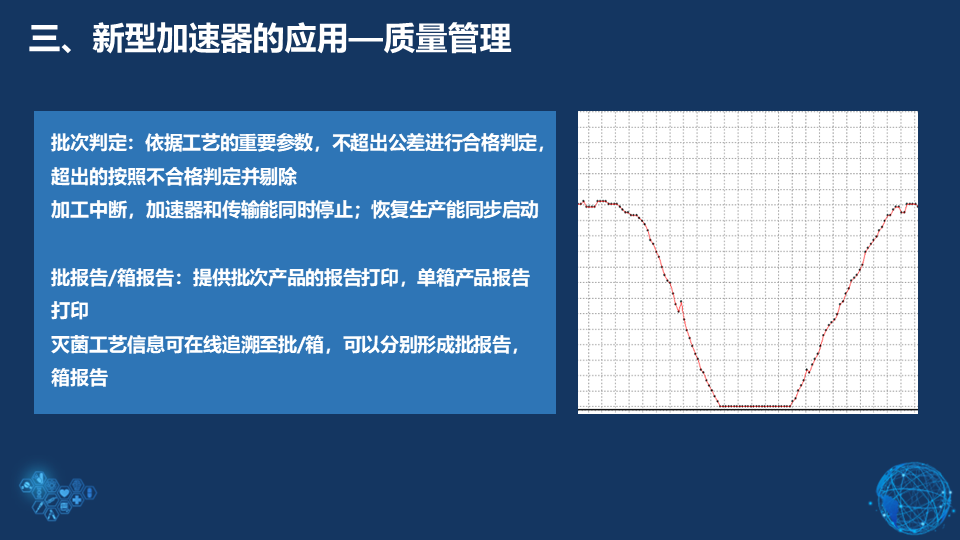 三、新型加速器的应用—质量管理

批次判定：依据工艺的重要参数，不超出公差进行合格判定，超出的按照不合格判定并剔除
加工中断，加速器和传输能同时停止；恢复生产能同步启动

批报告/箱报告：提供批次产品的报告打印，单箱产品报告打印
灭菌工艺信息可在线追溯至批/箱，可以分别形成批报告，箱报告